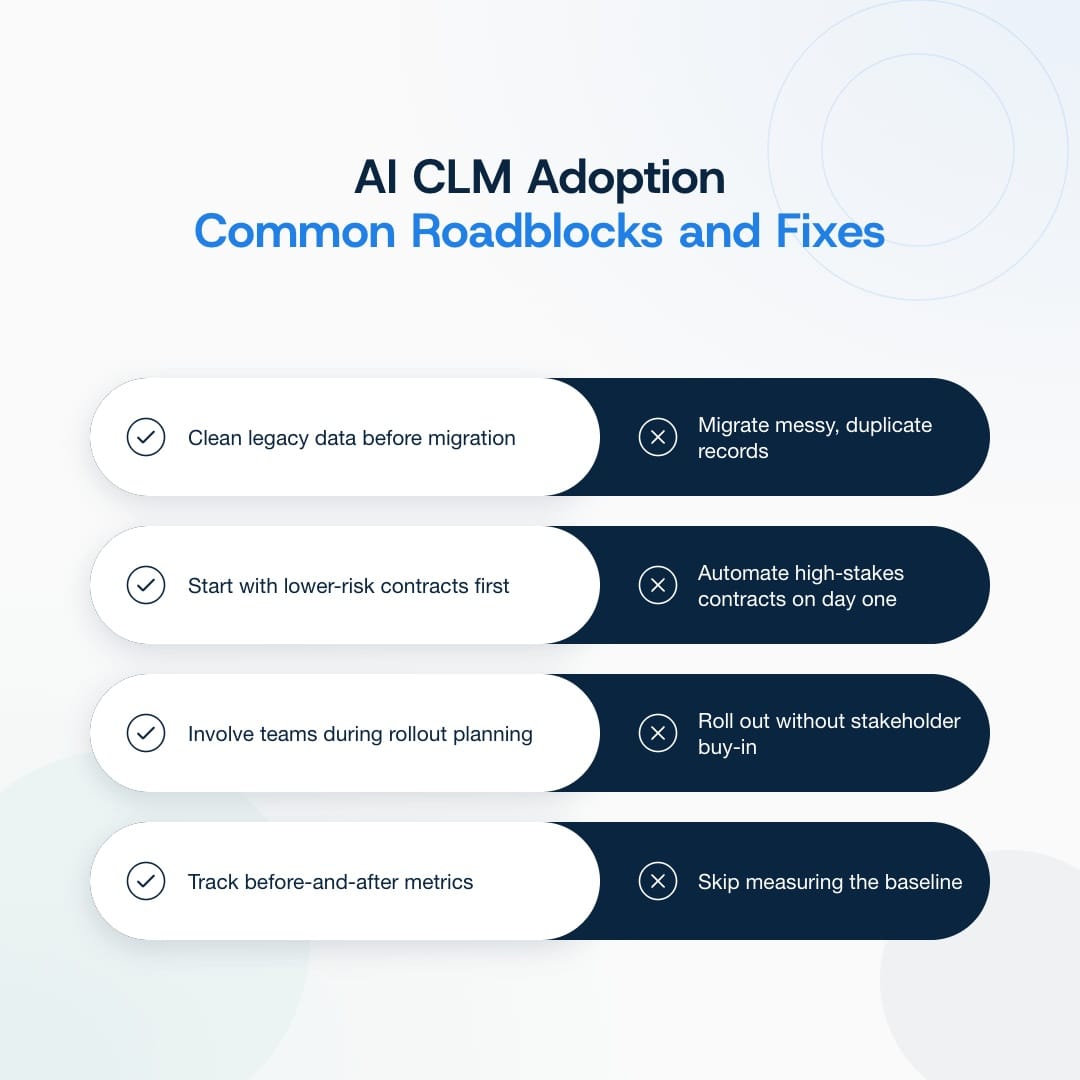 AI CLM Adoption
Common Roadblocks and Fixes

Clean legacy data before migration

Migrate messy, duplicate records

Start with lower-risk contracts first

Automate high-stakes contracts on day one

Involve teams during rollout planning

Roll out without stakeholder buy-in

Track before-and-after metrics

Skip measuring the baseline